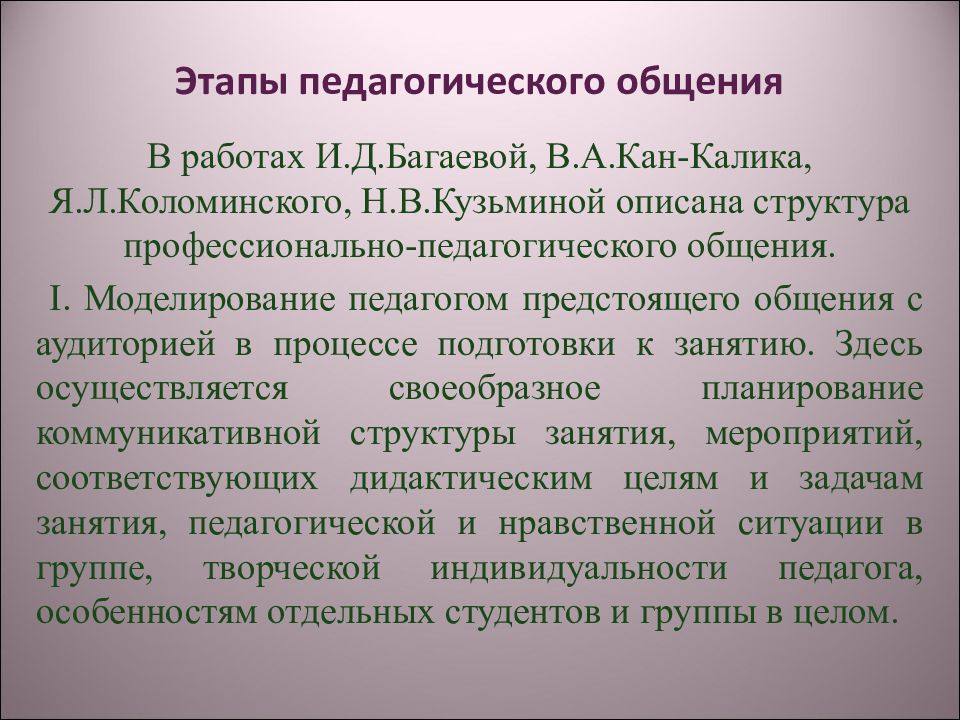 Этапы педагогического общения

В работах И.Д.Багаевой, В.А.Кан-Калика, Я.Л.Коломинского, Н.В.Кузьминой описана структура профессионально-педагогического общения.

I. Моделирование педагогом предстоящего общения с аудиторией в процессе подготовки к занятию. Здесь осуществляется своеобразное планирование коммуникативной структуры занятия, мероприятий, соответствующих дидактическим целям и задачам занятия, педагогической и нравственной ситуации в группе, творческой индивидуальности педагога, особенностям отдельных студентов и группы в целом.